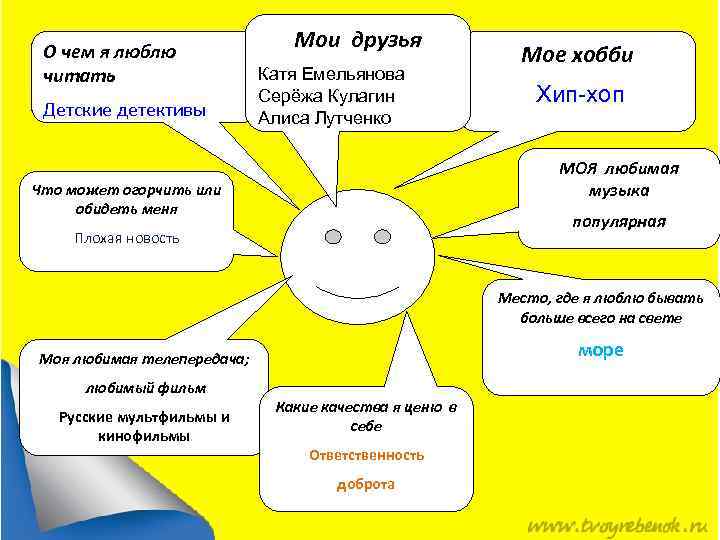 О чем я люблю читать

Детские детективы

Мои друзья

Катя Емельянова
Серёжа Кулагин
Алиса Лутченко

Мое хобби

Хип-хоп

Что может огорчить или обидеть меня

Плохая новость

МОЯ любимая музыка

популярная

Место, где я люблю бывать больше всего на свете

море

Моя любимая телепередача;

любимый фильм

Русские мультфильмы и кинофильмы

Какие качества я ценю в себе

Ответственность

доброта

www.tvoyrebenok.ru